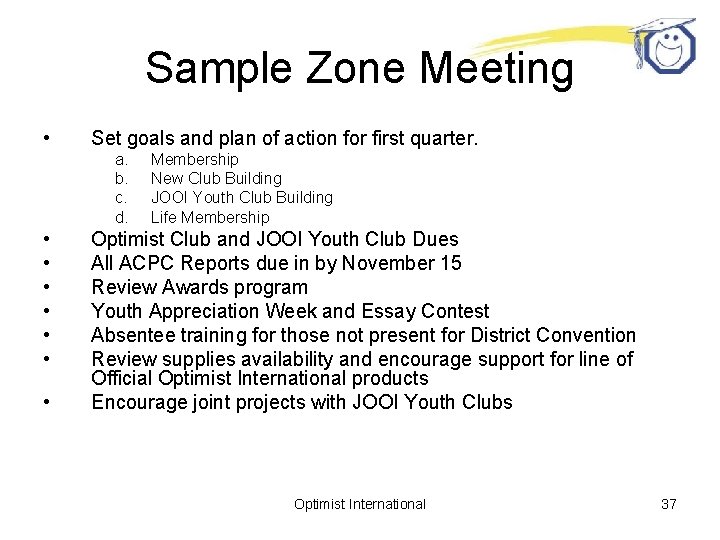 Sample Zone Meeting

• Set goals and plan of action for first quarter.
  a. Membership
  b. New Club Building
  c. JOOI Youth Club Building
  d. Life Membership
• Optimist Club and JOOI Youth Club Dues
• All ACPC Reports due in by November 15
• Review Awards program
• Youth Appreciation Week and Essay Contest
• Absentee training for those not present for District Convention
• Review supplies availability and encourage support for line of Official Optimist International products
• Encourage joint projects with JOOI Youth Clubs

Optimist International

37